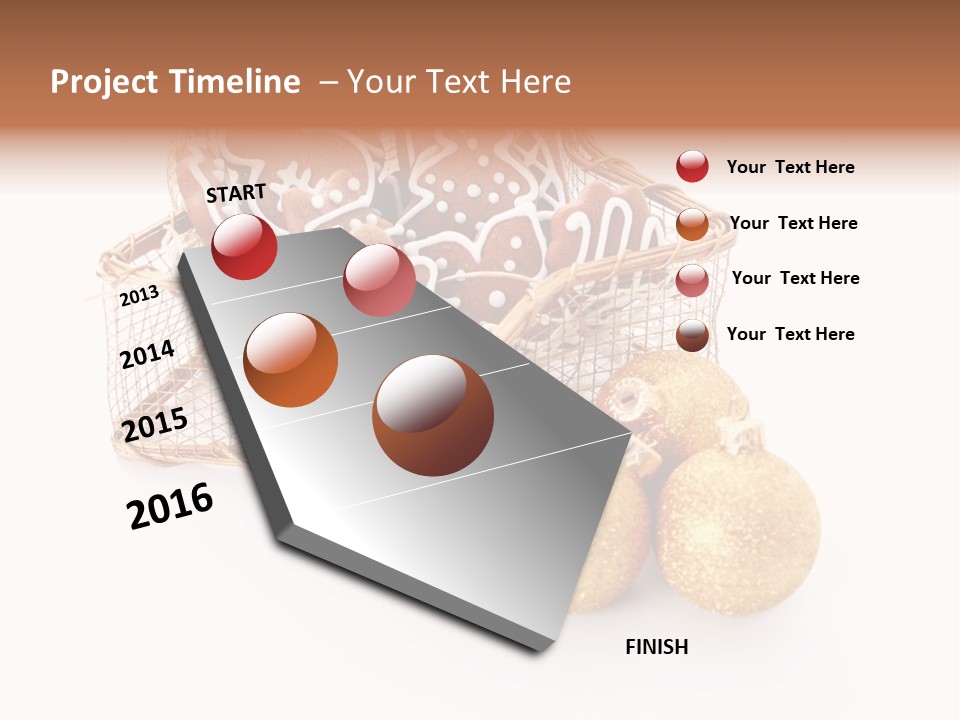 Project Timeline – Your Text Here

START

2013

2014

2015

2016

FINISH

Your Text Here

Your Text Here

Your Text Here

Your Text Here